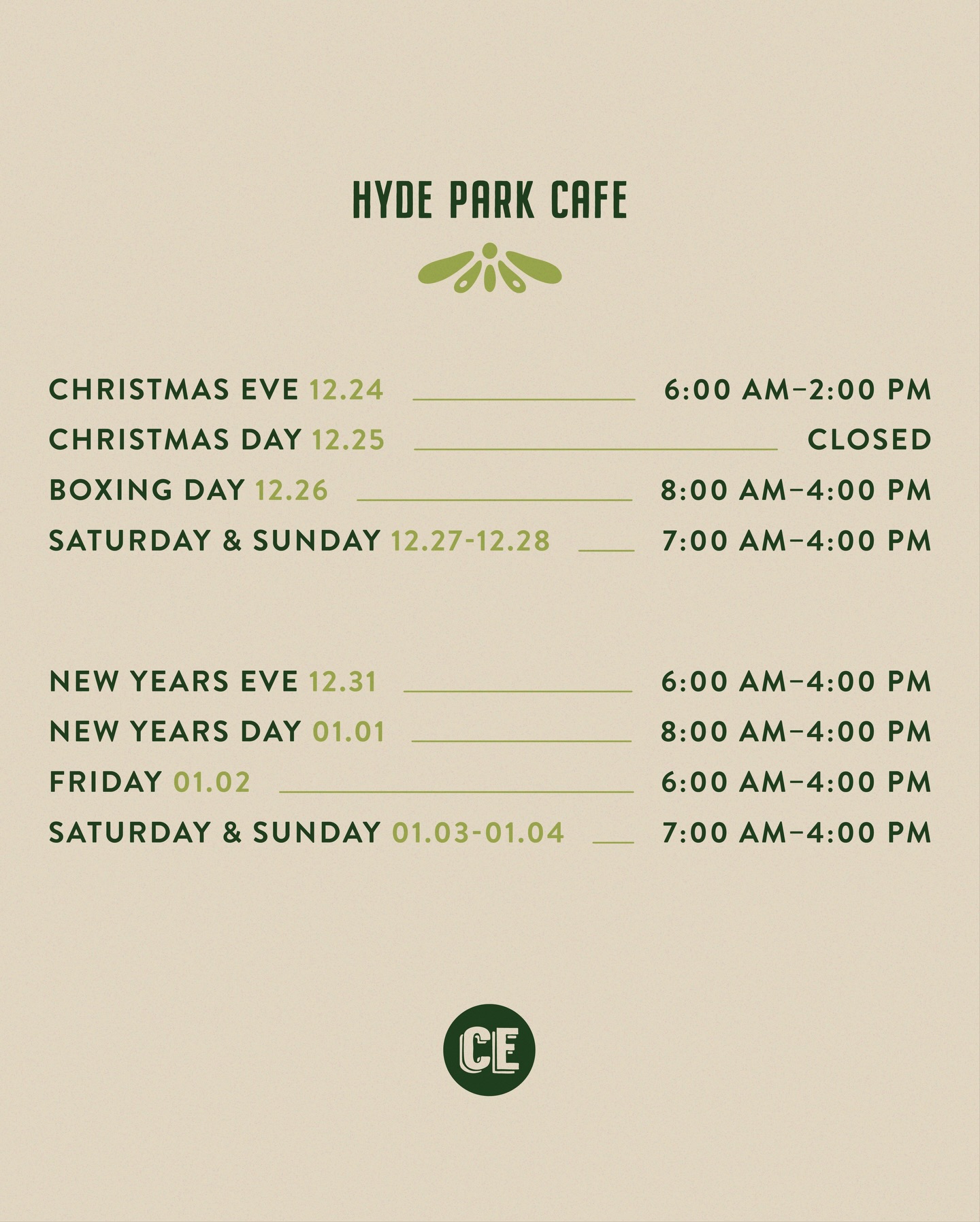 HYDE PARK CAFE

CHRISTMAS EVE 12.24 6:00 AM–2:00 PM
CHRISTMAS DAY 12.25 CLOSED
BOXING DAY 12.26 8:00 AM–4:00 PM
SATURDAY & SUNDAY 12.27-12.28 7:00 AM–4:00 PM

NEW YEARS EVE 12.31 6:00 AM–4:00 PM
NEW YEARS DAY 01.01 8:00 AM–4:00 PM
FRIDAY 01.02 6:00 AM–4:00 PM
SATURDAY & SUNDAY 01.03-01.04 7:00 AM–4:00 PM

CE